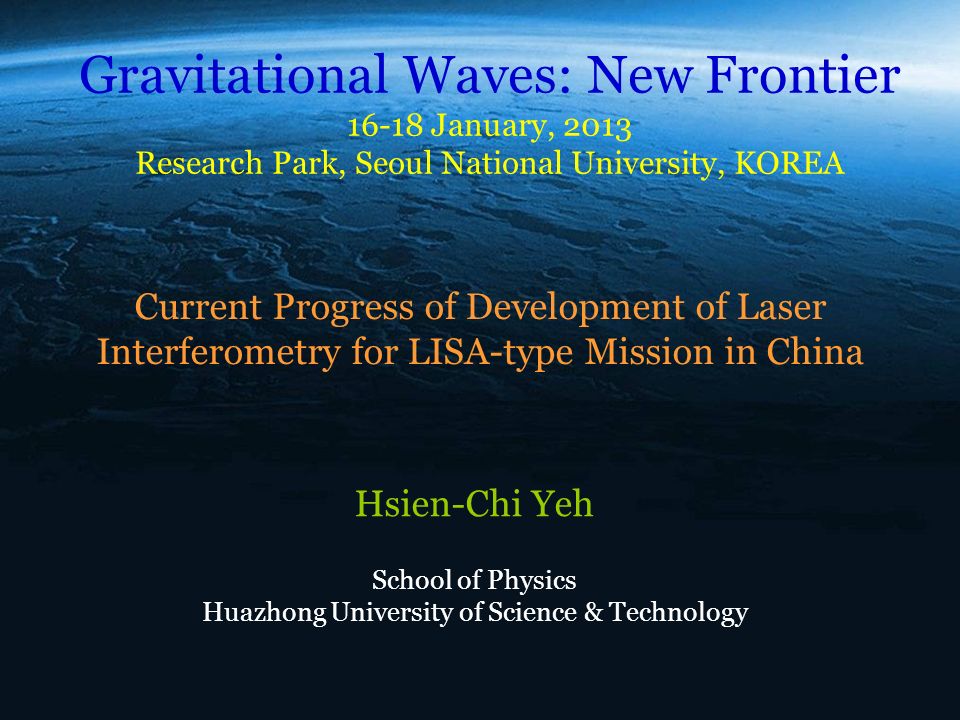 Gravitational Waves: New Frontier
16-18 January, 2013
Research Park, Seoul National University, KOREA

Current Progress of Development of Laser Interferometry for LISA-type Mission in China

Hsien-Chi Yeh

School of Physics
Huazhong University of Science & Technology